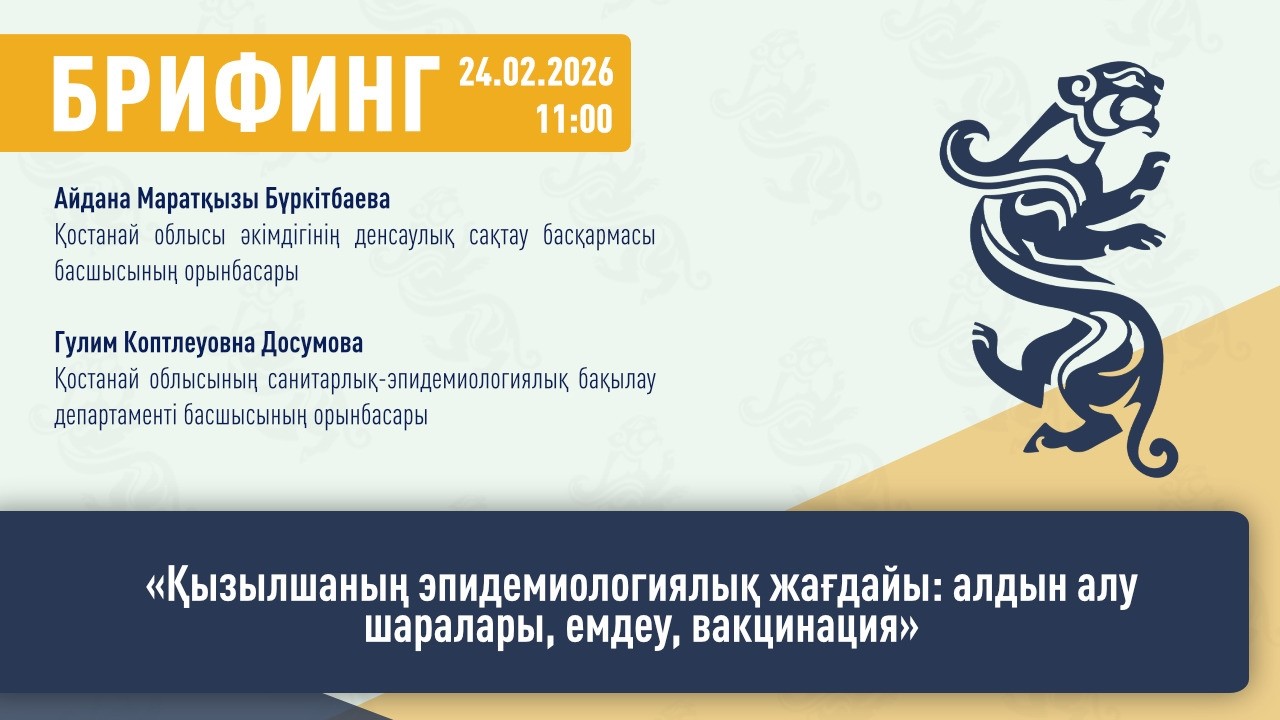 БРИФИНГ 24.02.2026 11:00

Айдана Маратқызы Бүркітбаева
Қостанай облысы әкімдігінің денсаулық сақтау басқармасы басшысының орынбасары

Гулим Коптлеуовна Досумова
Қостанай облысының санитарлық-эпидемиологиялық бақылау департаменті басшысының орынбасары

«Қызылшаның эпидемиологиялық жағдайы: алдын алу шаралары, емдеу, вакцинация»